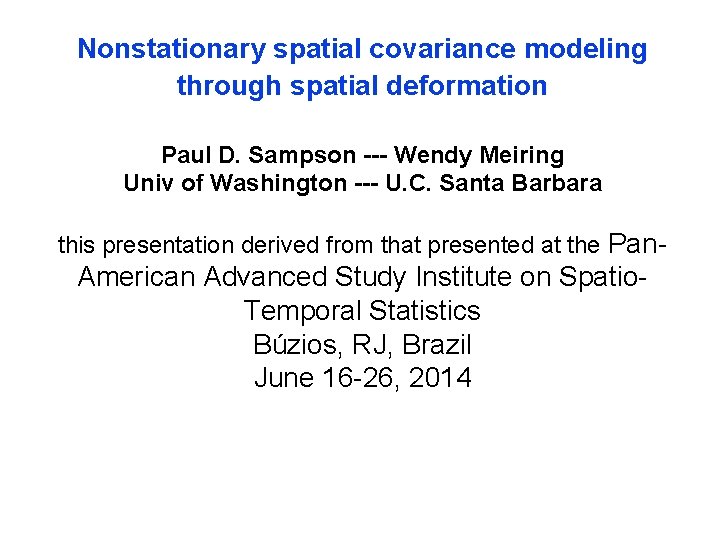 Nonstationary spatial covariance modeling through spatial deformation

Paul D. Sampson --- Wendy Meiring
Univ of Washington --- U.C. Santa Barbara

this presentation derived from that presented at the Pan-American Advanced Study Institute on Spatio-Temporal Statistics
Búzios, RJ, Brazil
June 16-26, 2014